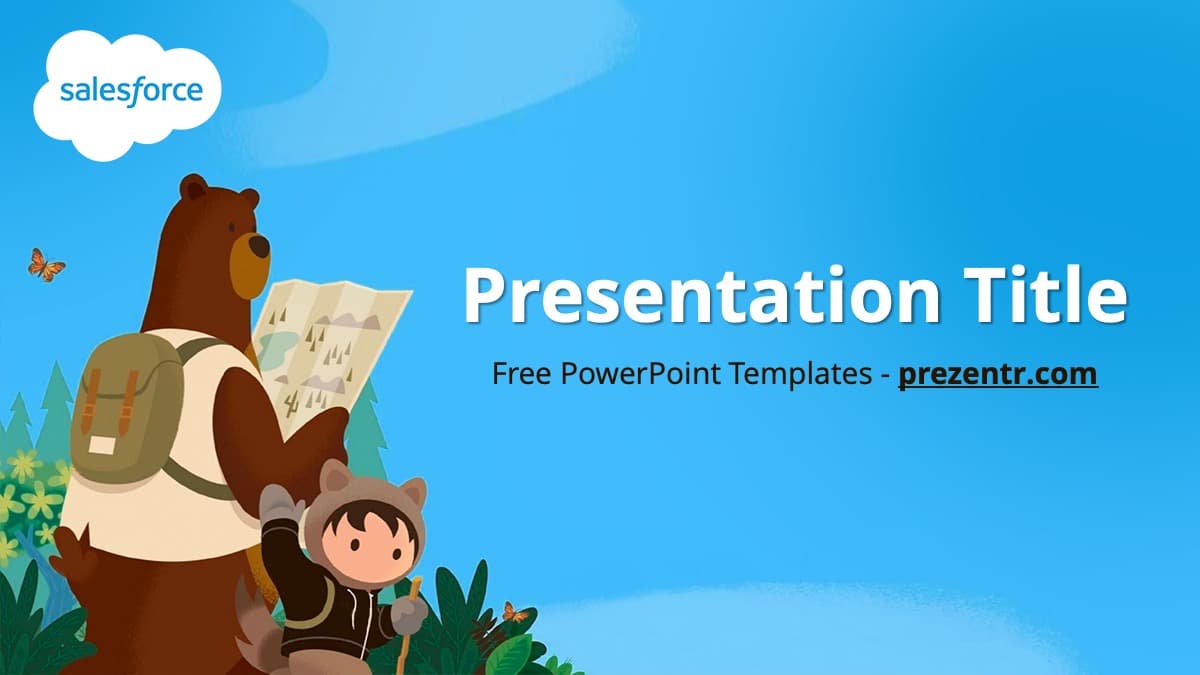 salesforce

Presentation Title

Free PowerPoint Templates - prezentr.com